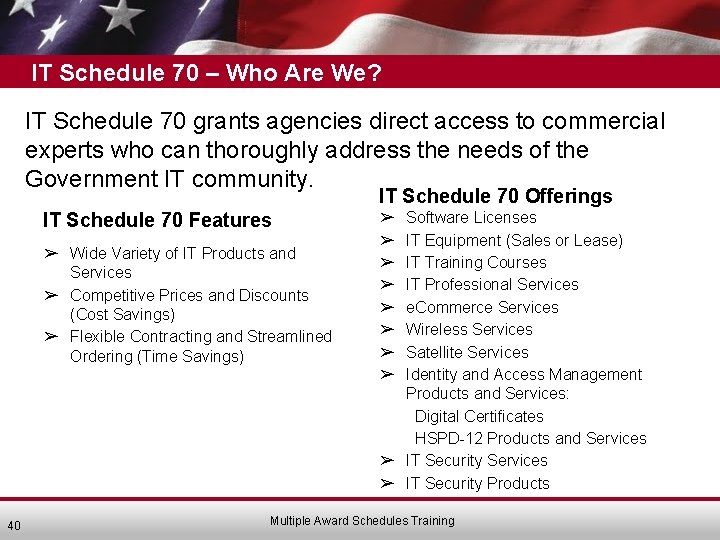 IT Schedule 70 – Who Are We?

IT Schedule 70 grants agencies direct access to commercial experts who can thoroughly address the needs of the Government IT community.

IT Schedule 70 Features

➢ Wide Variety of IT Products and Services
➢ Competitive Prices and Discounts (Cost Savings)
➢ Flexible Contracting and Streamlined Ordering (Time Savings)

IT Schedule 70 Offerings

➢ Software Licenses
➢ IT Equipment (Sales or Lease)
➢ IT Training Courses
➢ IT Professional Services
➢ eCommerce Services
➢ Wireless Services
➢ Satellite Services
➢ Identity and Access Management Products and Services:
Digital Certificates
HSPD-12 Products and Services
➢ IT Security Services
➢ IT Security Products

40

Multiple Award Schedules Training